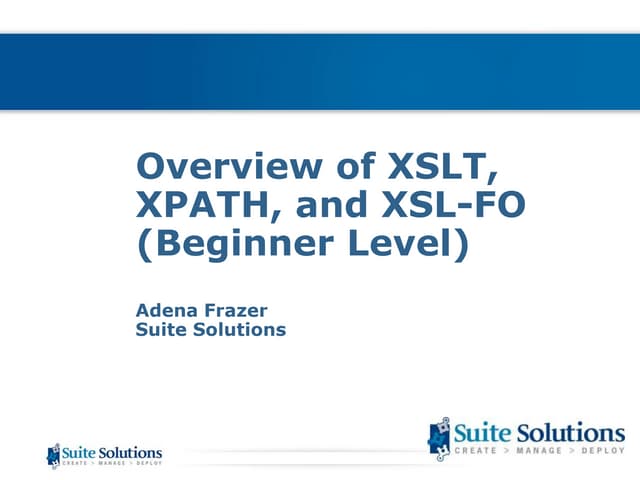 Overview of XSLT, XPATH, and XSL-FO (Beginner Level)

Adena Frazer
Suite Solutions

Suite Solutions
CREATE > MANAGE > DEPLOY

Suite Solutions
CREATE > MANAGE > DEPLOY